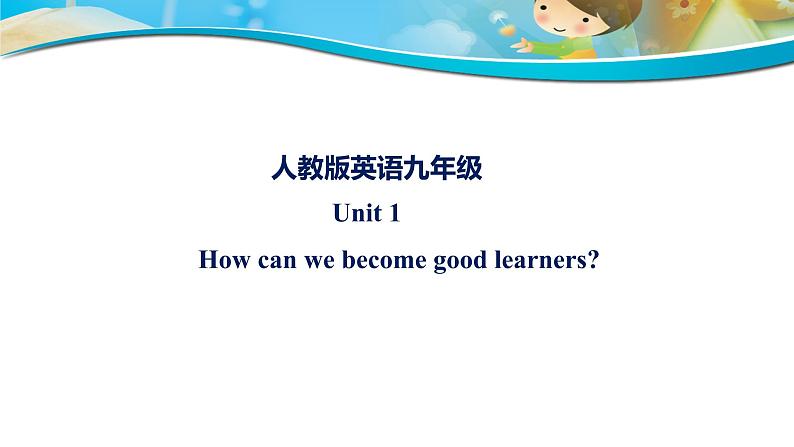 人教版英语九年级

Unit 1

How can we become good learners?